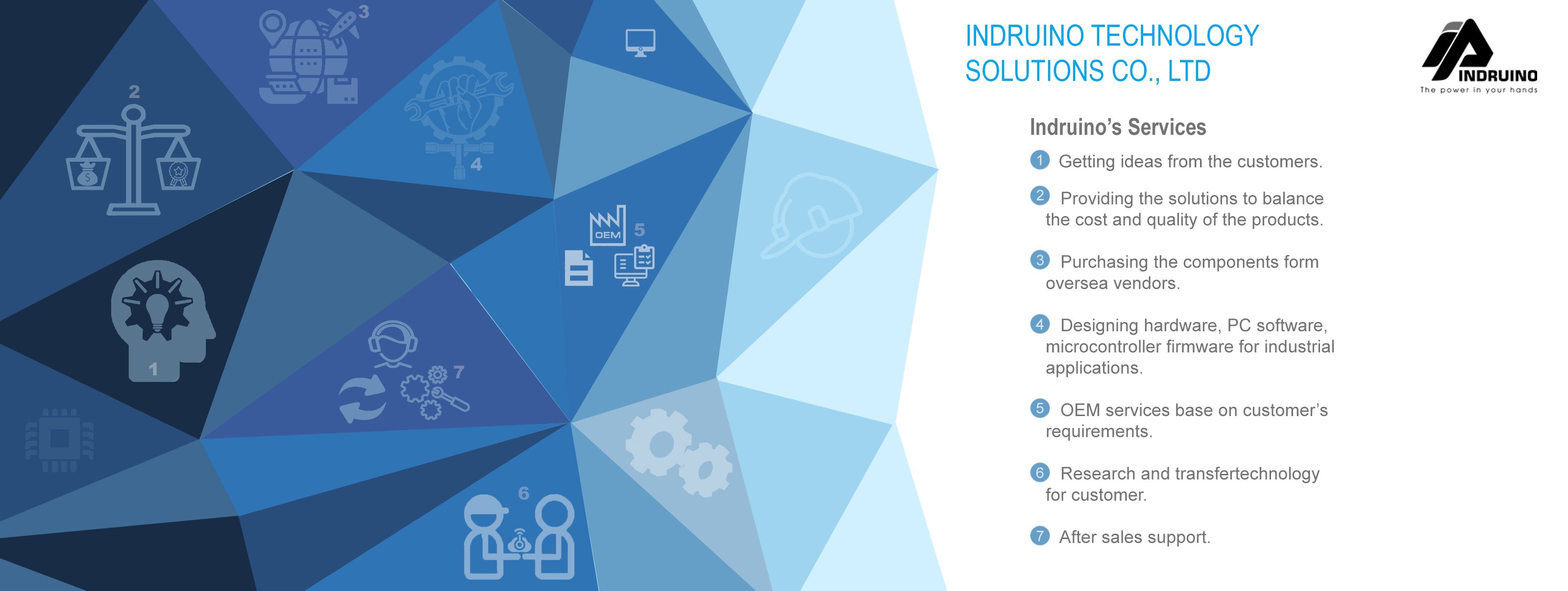 3

2

4

OEM

5

1

7

6

INDRUINO TECHNOLOGY SOLUTIONS CO., LTD

INDRUINO
The power in your hands

Indruino's Services

1 Getting ideas from the customers.

2 Providing the solutions to balance the cost and quality of the products.

3 Purchasing the components form oversea vendors.

4 Designing hardware, PC software, microcontroller firmware for industrial applications.

5 OEM services base on customer's requirements.

6 Research and transfertechnology for customer.

7 After sales support.